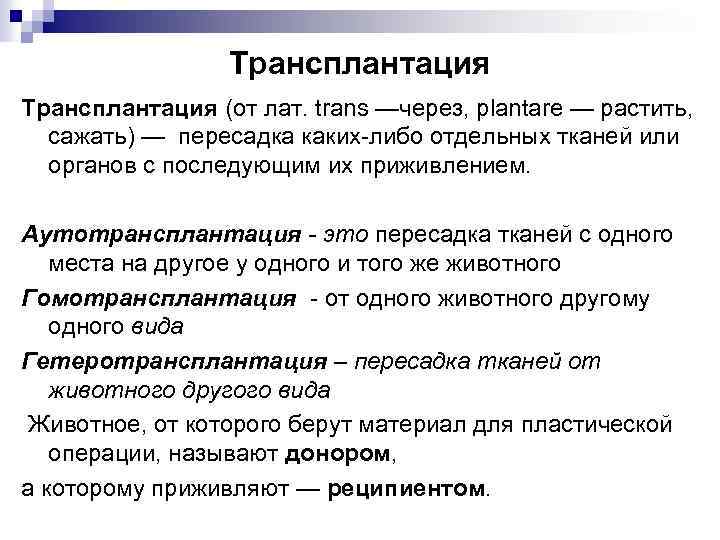 Трансплантация

Трансплантация (от лат. trans —через, plantare — растить, сажать) — пересадка каких-либо отдельных тканей или органов с последующим их приживлением.

Аутотрансплантация - это пересадка тканей с одного места на другое у одного и того же животного

Гомотрансплантация - от одного животного другому одного вида

Гетеротрансплантация – пересадка тканей от животного другого вида

Животное, от которого берут материал для пластической операции, называют донором,

а которому приживляют — реципиентом.